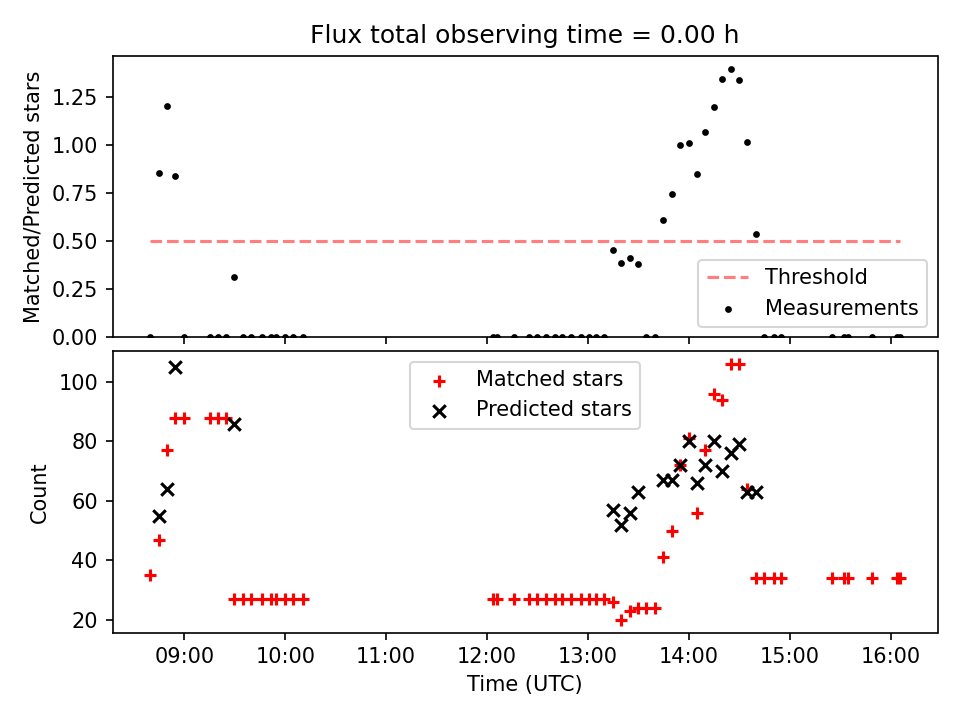 Flux total observing time = 0.00 h

Matched/Predicted stars

1.25
1.00
0.75
0.50
0.25
0.00

Threshold
Measurements

Count

100
80
60
40
20

Matched stars
Predicted stars

09:00
10:00
11:00
12:00
13:00
14:00
15:00
16:00

Time (UTC)